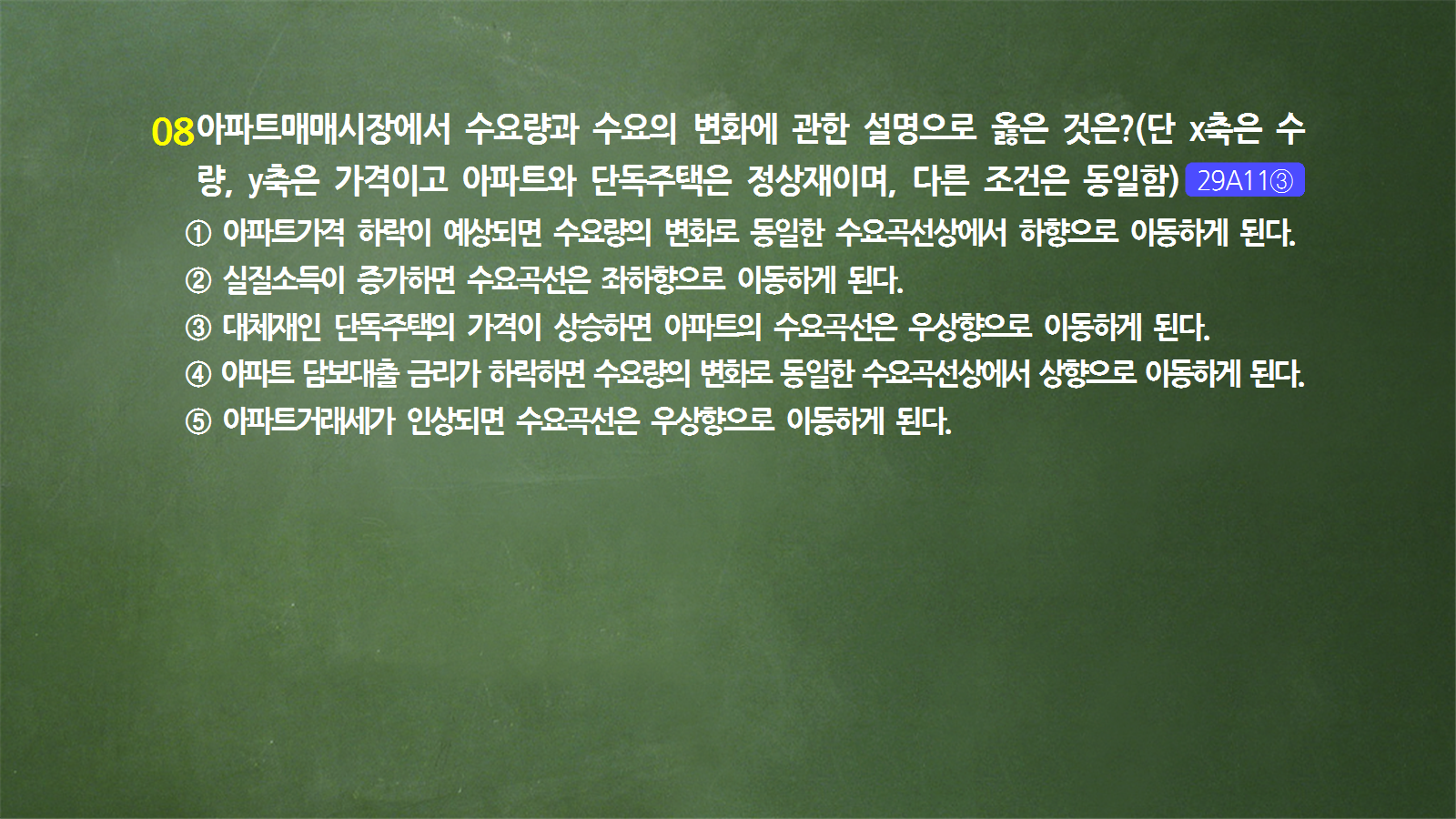 08 아파트매매시장에서 수요량과 수요의 변화에 관한 설명으로 옳은 것은?(단 x축은 수량, y축은 가격이고 아파트와 단독주택은 정상재이며, 다른 조건은 동일함) 29A11③

① 아파트가격 하락이 예상되면 수요량의 변화로 동일한 수요곡선상에서 하향으로 이동하게 된다.
② 실질소득이 증가하면 수요곡선은 좌하향으로 이동하게 된다.
③ 대체재인 단독주택의 가격이 상승하면 아파트의 수요곡선은 우상향으로 이동하게 된다.
④ 아파트 담보대출 금리가 하락하면 수요량의 변화로 동일한 수요곡선상에서 상향으로 이동하게 된다.
⑤ 아파트거래세가 인상되면 수요곡선은 우상향으로 이동하게 된다.